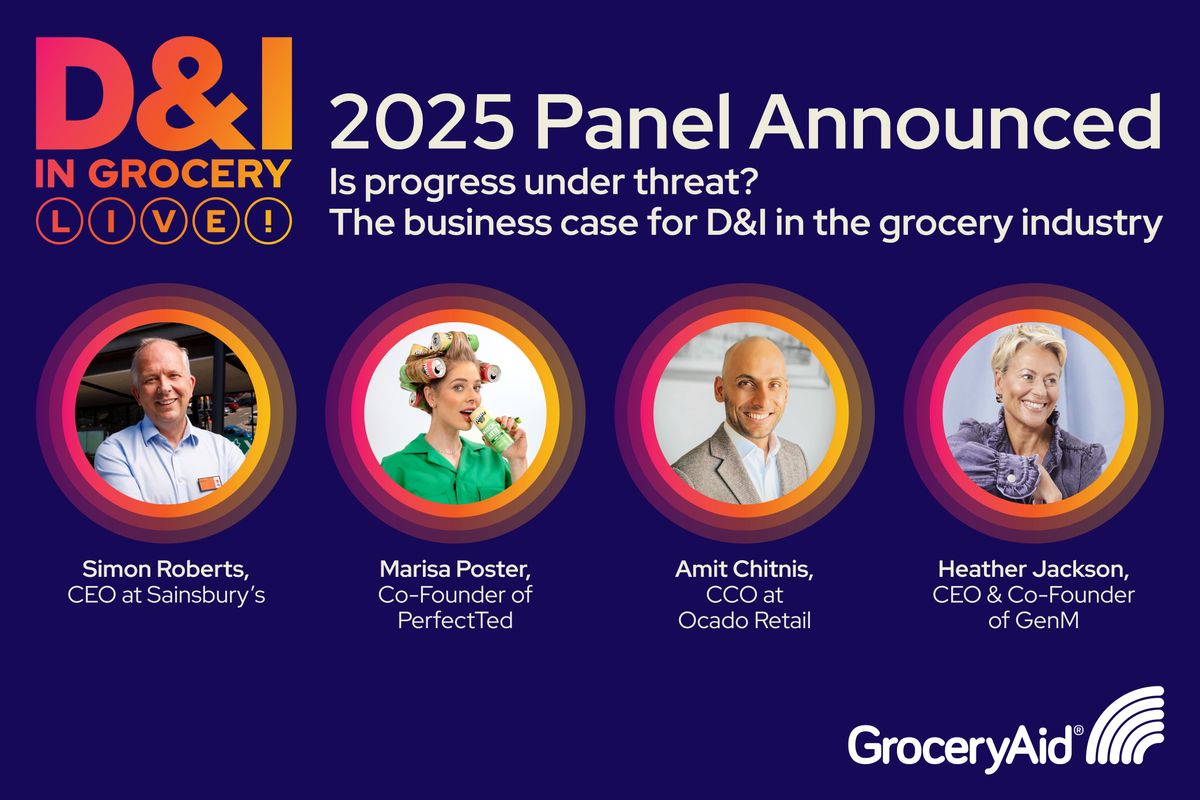 D&I IN GROCERY LIVE!

2025 Panel Announced

Is progress under threat? The business case for D&I in the grocery industry

Simon Roberts, CEO at Sainsbury's

Marisa Poster, Co-Founder of PerfectTed

Amit Chitnis, CCO at Ocado Retail

Heather Jackson, CEO & Co-Founder of GenM

GroceryAid®